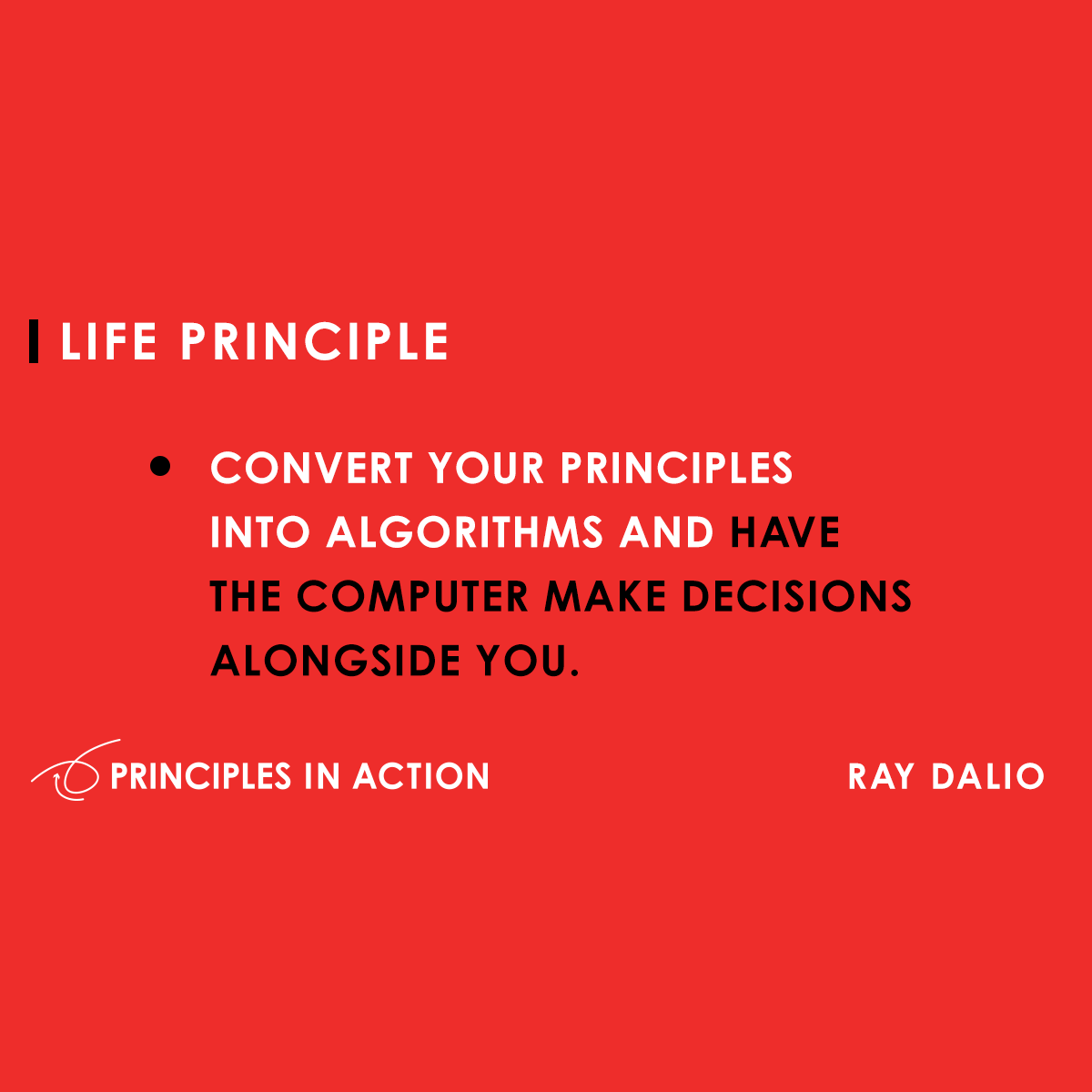 LIFE PRINCIPLE

• CONVERT YOUR PRINCIPLES INTO ALGORITHMS AND HAVE THE COMPUTER MAKE DECISIONS ALONGSIDE YOU.

PRINCIPLES IN ACTION

RAY DALIO